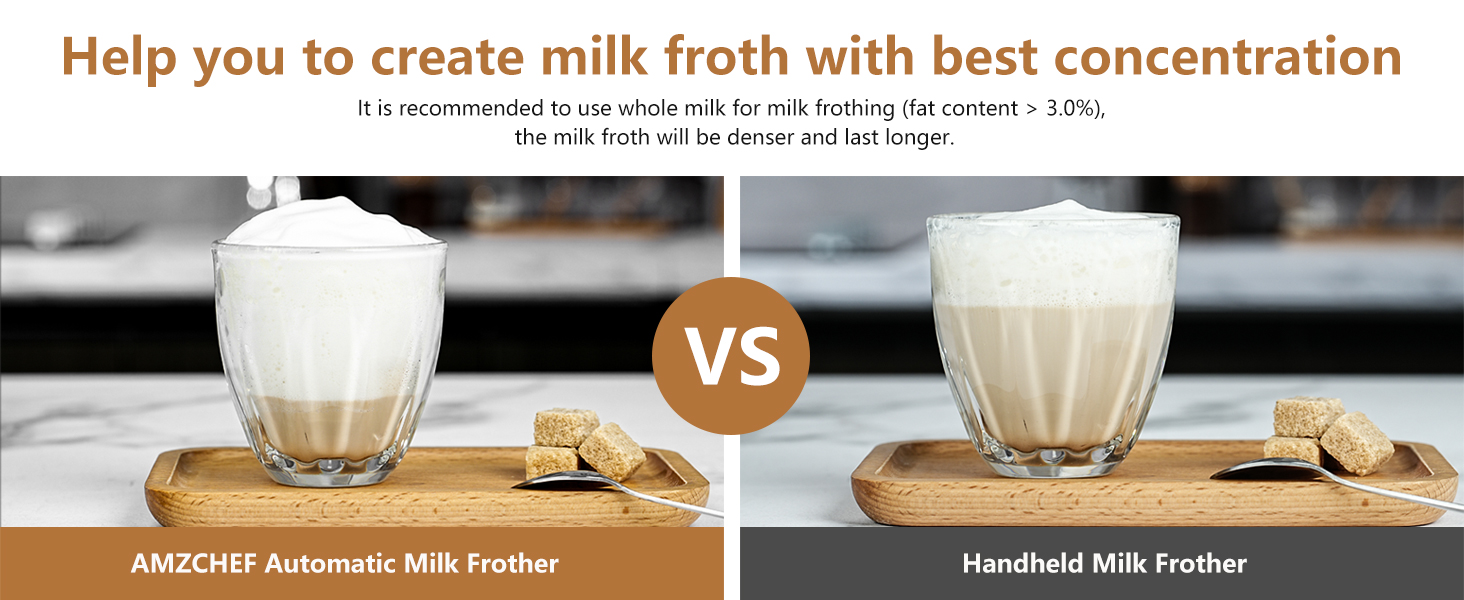 Help you to create milk froth with best concentration

It is recommended to use whole milk for milk frothing (fat content > 3.0%), the milk froth will be denser and last longer.

VS

AMZCHEF Automatic Milk Frother

Handheld Milk Frother